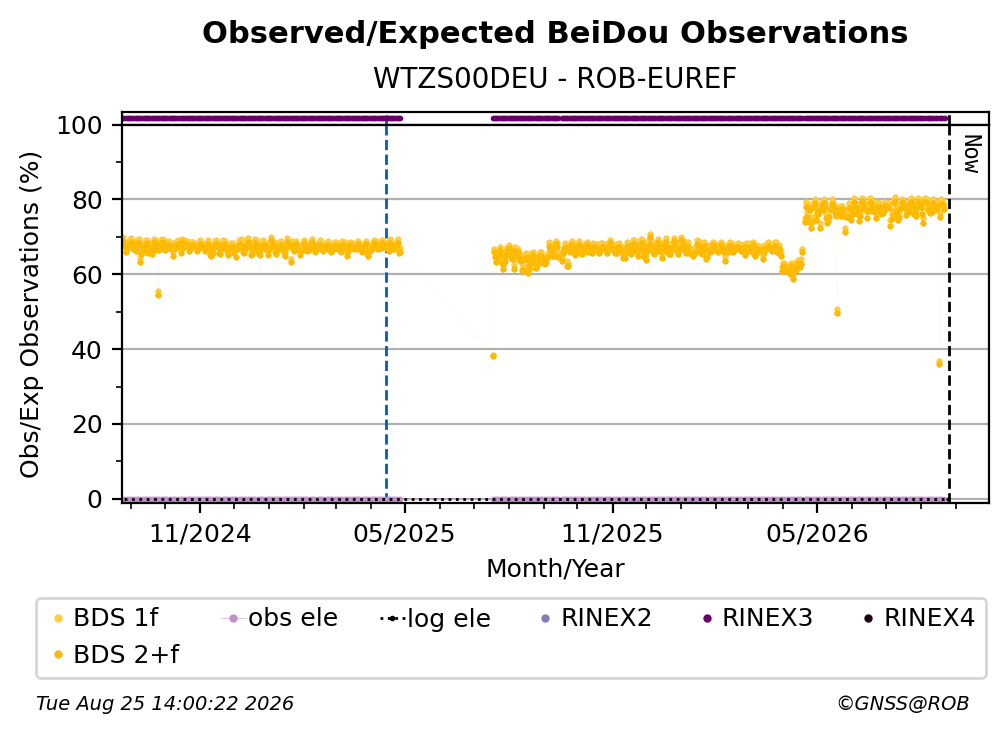 Observed/Expected BeiDou Observations
WTZS00DEU - ROB-EUREF

Obs/Exp Observations (%)

100
80
60
40
20
0

Now

11/2024
05/2025
11/2025
05/2026

Month/Year

BDS 1f
obs ele
log ele
RINEX2
RINEX3
RINEX4
BDS 2+f

Tue Aug 25 14:00:22 2026
©GNSS@ROB